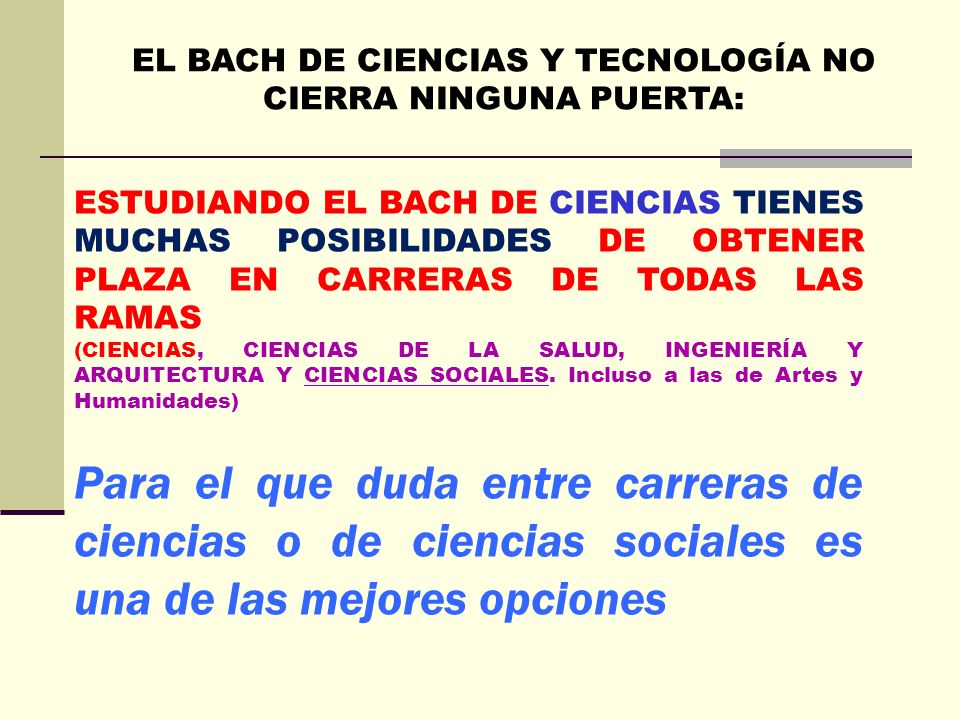 EL BACH DE CIENCIAS Y TECNOLOGÍA NO CIERRA NINGUNA PUERTA:

ESTUDIANDO EL BACH DE CIENCIAS TIENES MUCHAS POSIBILIDADES DE OBTENER PLAZA EN CARRERAS DE TODAS LAS RAMAS
(CIENCIAS, CIENCIAS DE LA SALUD, INGENIERÍA Y ARQUITECTURA Y CIENCIAS SOCIALES. Incluso a las de Artes y Humanidades)

Para el que duda entre carreras de ciencias o de ciencias sociales es una de las mejores opciones